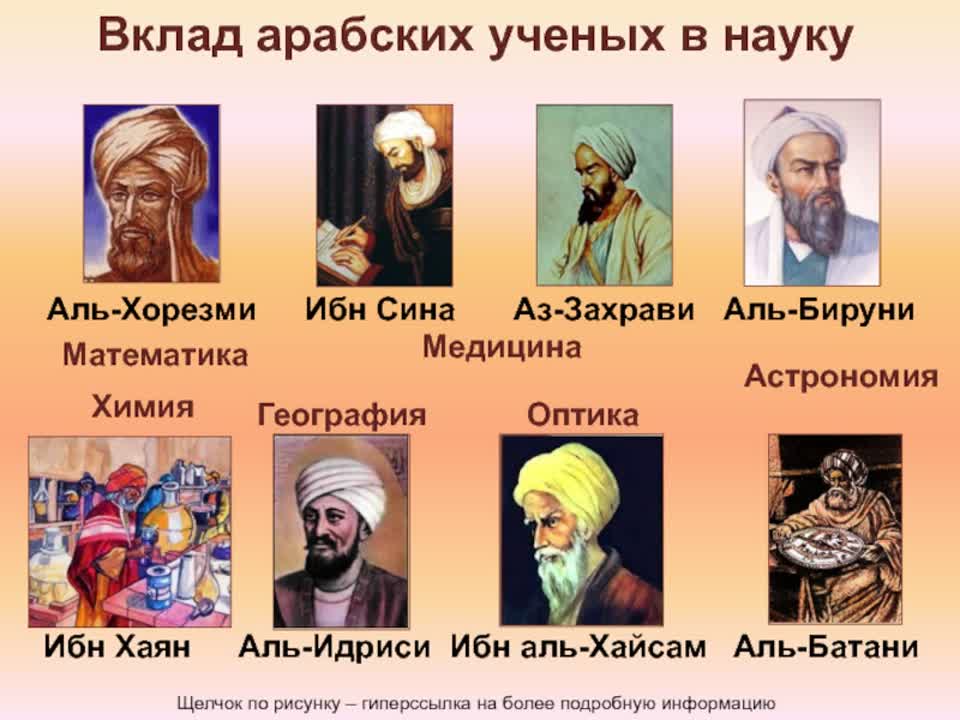 Вклад арабских ученых в науку

Аль-Хорезми
Ибн Сина
Аз-Захрави
Аль-Бируни

Математика
Медицина
Астрономия

Химия
География
Оптика

Ибн Хаян
Аль-Идриси
Ибн аль-Хайсам
Аль-Батани

Щелчок по рисунку – гиперссылка на более подробную информацию